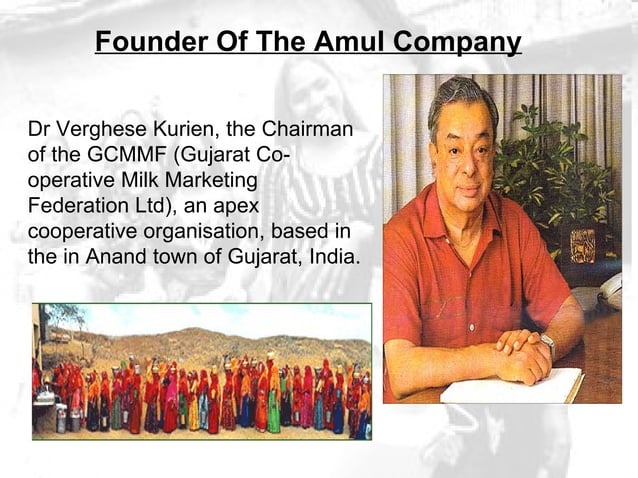 Founder Of The Amul Company

Dr Verghese Kurien, the Chairman of the GCMMF (Gujarat Co-operative Milk Marketing Federation Ltd), an apex cooperative organisation, based in the in Anand town of Gujarat, India.